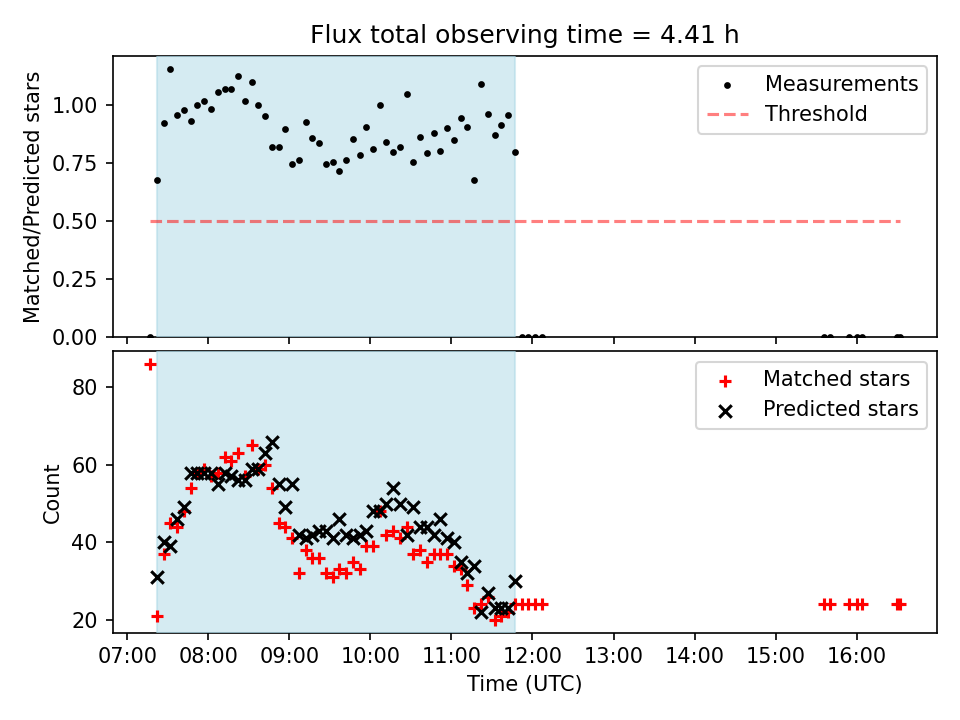 Flux total observing time = 4.41 h

Matched/Predicted stars

1.00
0.75
0.50
0.25
0.00

Measurements
Threshold

Count

80
60
40
20

Matched stars
Predicted stars

07:00 08:00 09:00 10:00 11:00 12:00 13:00 14:00 15:00 16:00

Time (UTC)